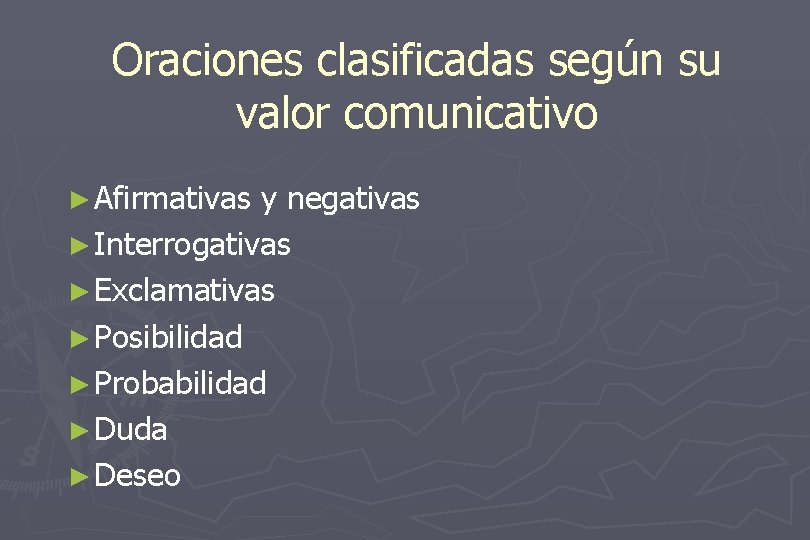 Oraciones clasificadas según su valor comunicativo

► Afirmativas y negativas
► Interrogativas
► Exclamativas
► Posibilidad
► Probabilidad
► Duda
► Deseo